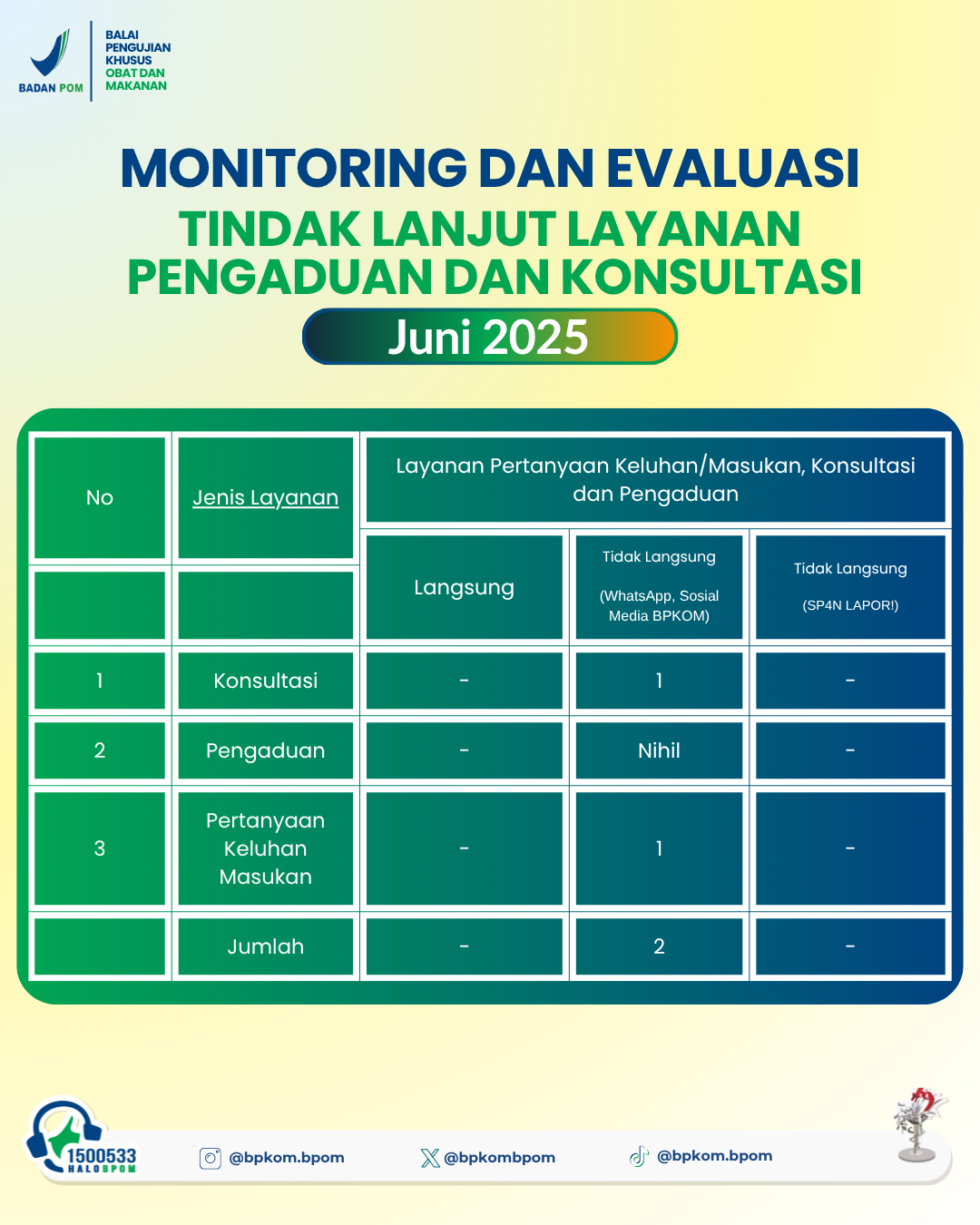 BADAN POM
BALAI PENGUJIAN KHUSUS OBAT DAN MAKANAN

MONITORING DAN EVALUASI
TINDAK LANJUT LAYANAN PENGADUAN DAN KONSULTASI
Juni 2025

| No | Jenis Layanan | Layanan Pertanyaan Keluhan/Masukan, Konsultasi dan Pengaduan | | |
|---|---|---|---|---|
| | | Langsung | Tidak Langsung (WhatsApp, Sosial Media BPKOM) | Tidak Langsung (SP4N LAPOR!) |
| 1 | Konsultasi | - | 1 | - |
| 2 | Pengaduan | - | Nihil | - |
| 3 | Pertanyaan Keluhan Masukan | - | 1 | - |
| | Jumlah | - | 2 | - |

1500533 HALOBPOM
@bpkom.bpom
@bpkombpom
@bpkom.bpom